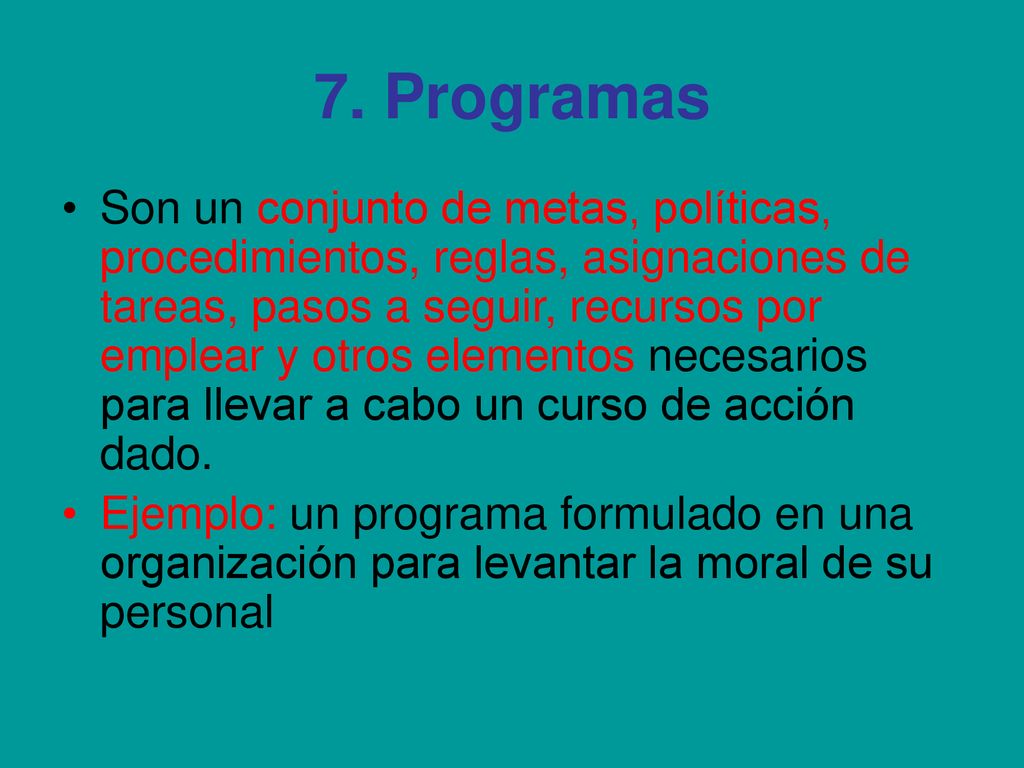 7. Programas

• Son un conjunto de metas, políticas, procedimientos, reglas, asignaciones de tareas, pasos a seguir, recursos por emplear y otros elementos necesarios para llevar a cabo un curso de acción dado.

• Ejemplo: un programa formulado en una organización para levantar la moral de su personal